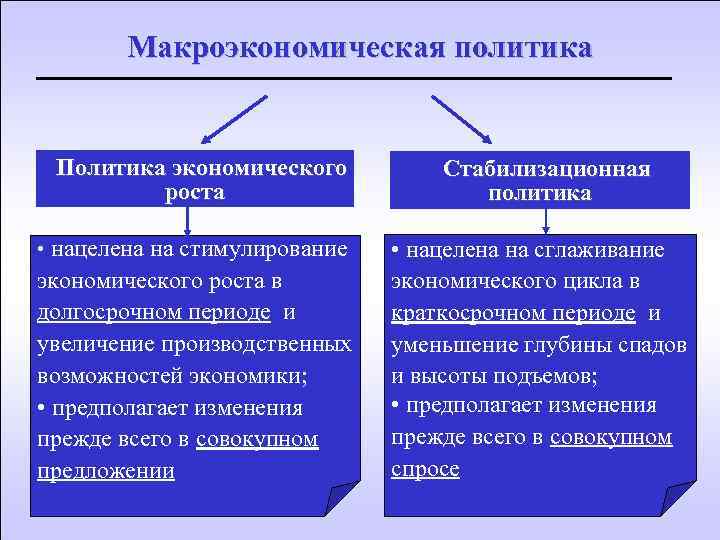 Макроэкономическая политика

Политика экономического роста

• нацелена на стимулирование экономического роста в долгосрочном периоде и увеличение производственных возможностей экономики;
• предполагает изменения прежде всего в совокупном предложении

Стабилизационная политика

• нацелена на сглаживание экономического цикла в краткосрочном периоде и уменьшение глубины спадов и высоты подъемов;
• предполагает изменения прежде всего в совокупном спросе